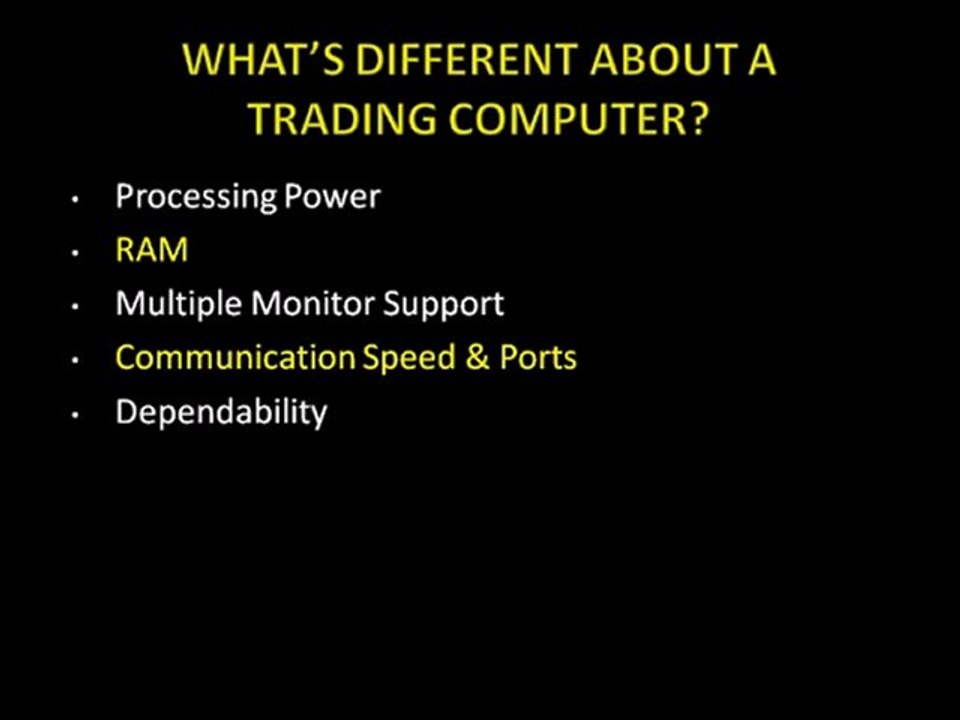 WHAT'S DIFFERENT ABOUT A TRADING COMPUTER?

• Processing Power
• RAM
• Multiple Monitor Support
• Communication Speed & Ports
• Dependability